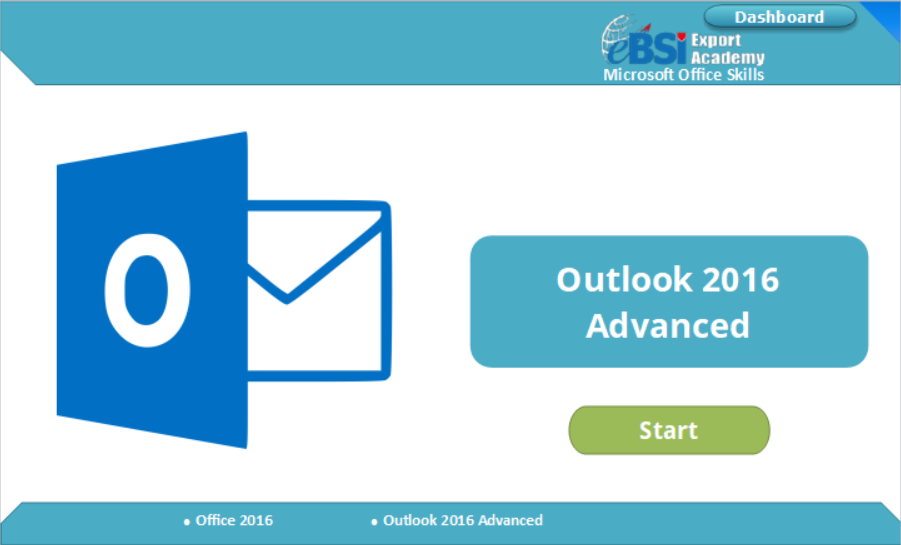 Dashboard

eBSI Export Academy
Microsoft Office Skills

O

Outlook 2016 Advanced

Start

• Office 2016
• Outlook 2016 Advanced